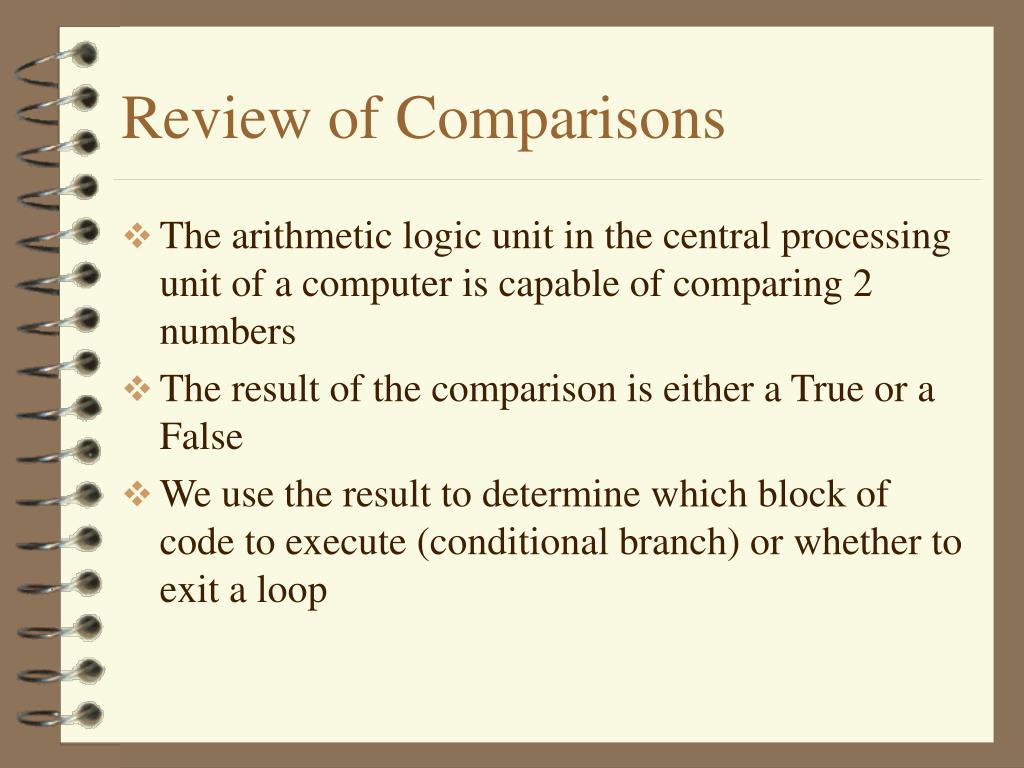 Review of Comparisons

❖ The arithmetic logic unit in the central processing unit of a computer is capable of comparing 2 numbers

❖ The result of the comparison is either a True or a False

❖ We use the result to determine which block of code to execute (conditional branch) or whether to exit a loop